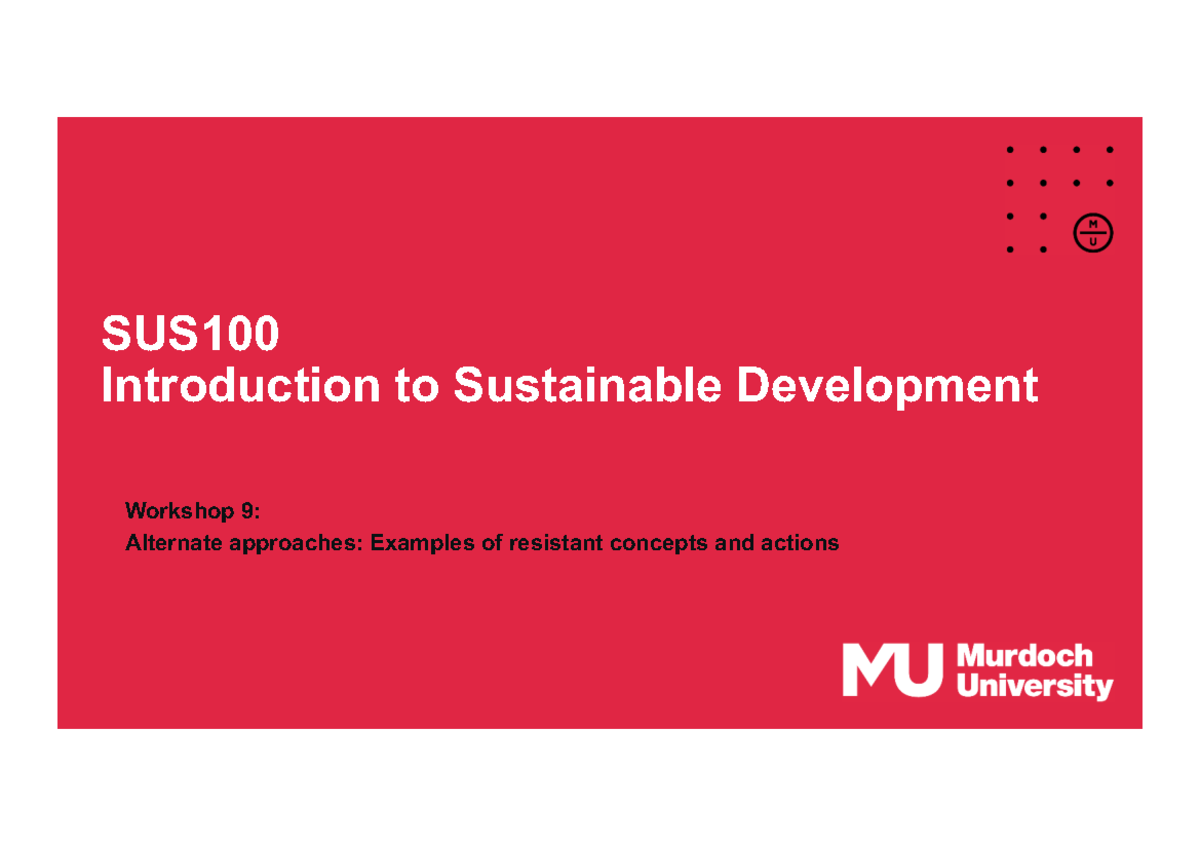 SUS100
Introduction to Sustainable Development

Workshop 9:
Alternate approaches: Examples of resistant concepts and actions

MU Murdoch
University